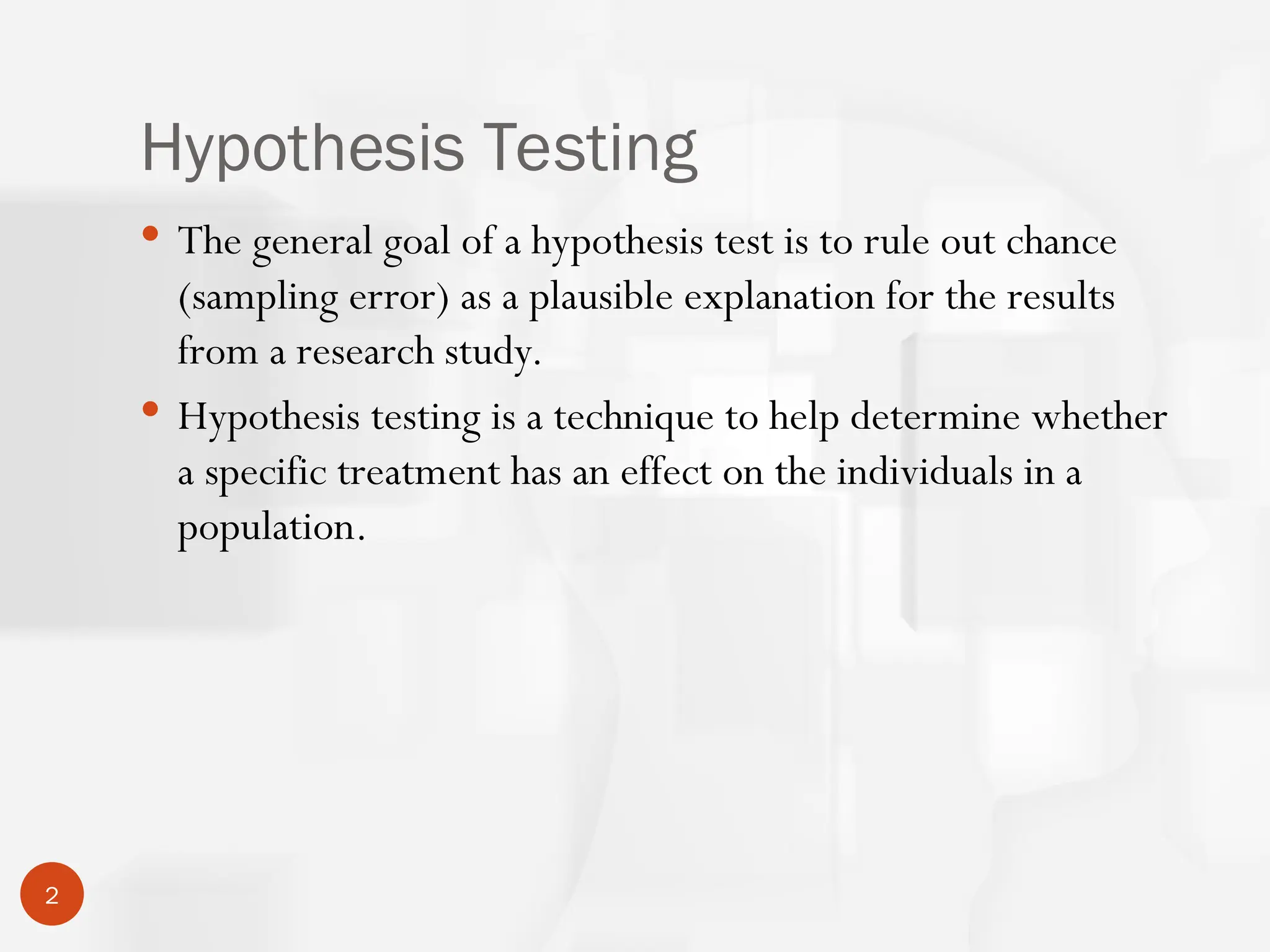 Hypothesis Testing

• The general goal of a hypothesis test is to rule out chance (sampling error) as a plausible explanation for the results from a research study.

• Hypothesis testing is a technique to help determine whether a specific treatment has an effect on the individuals in a population.

2